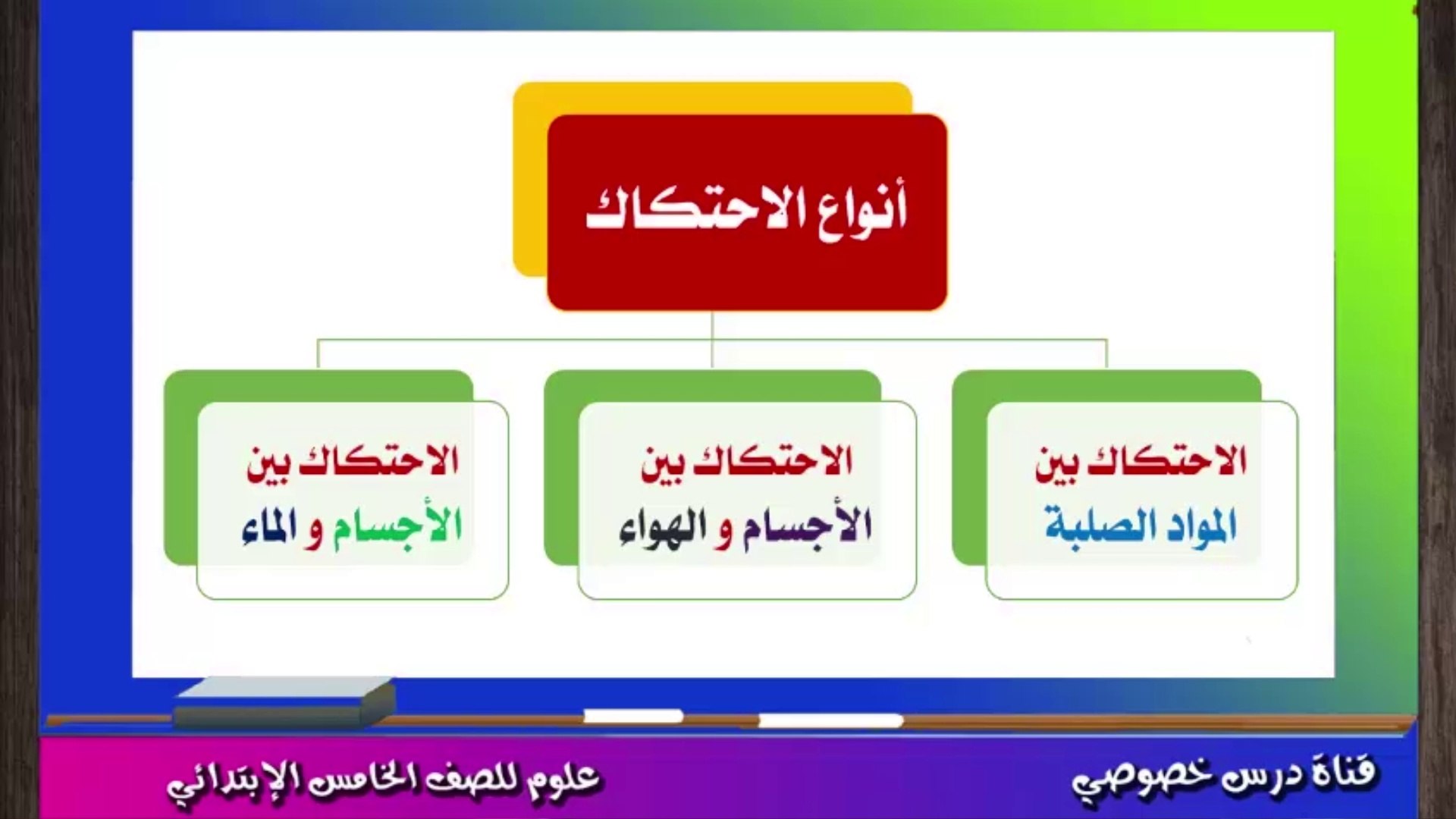 أنواع الاحتكاك

الاحتكاك بين المواد الصلبة

الاحتكاك بين الأجسام و الهواء

الاحتكاك بين الأجسام و الماء

قناة درس خصوصي

علوم للصف الخامس الإبتدائي